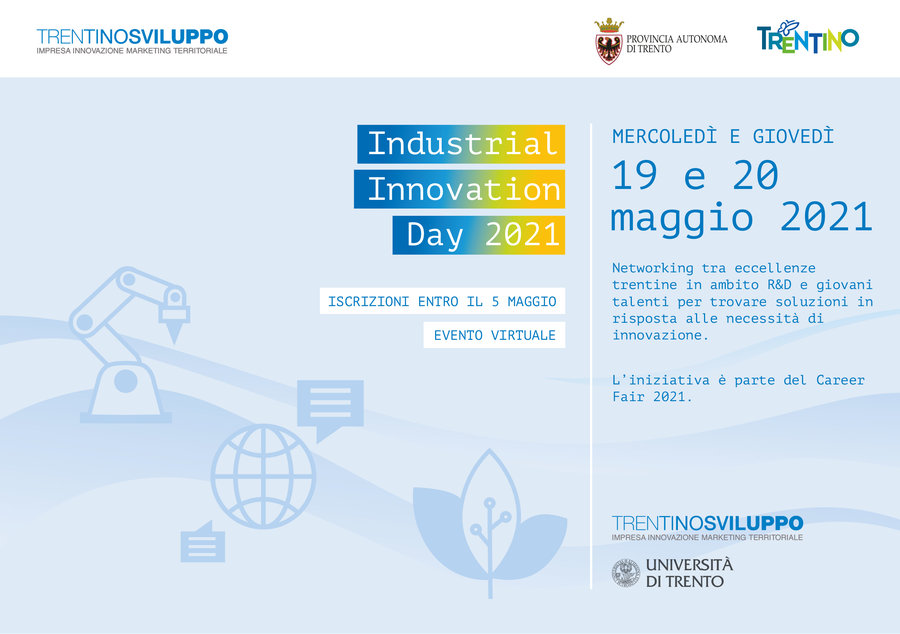 TRENTINOSVILUPPO
IMPRESA INNOVAZIONE MARKETING TERRITORIALE

PROVINCIA AUTONOMA DI TRENTO

TRENTINO

Industrial Innovation Day 2021

ISCRIZIONI ENTRO IL 5 MAGGIO

EVENTO VIRTUALE

MERCOLEDÌ E GIOVEDÌ

19 e 20 maggio 2021

Networking tra eccellenze trentine in ambito R&D e giovani talenti per trovare soluzioni in risposta alle necessità di innovazione.

L'iniziativa è parte del Career Fair 2021.

TRENTINOSVILUPPO
IMPRESA INNOVAZIONE MARKETING TERRITORIALE

UNIVERSITÀ DI TRENTO